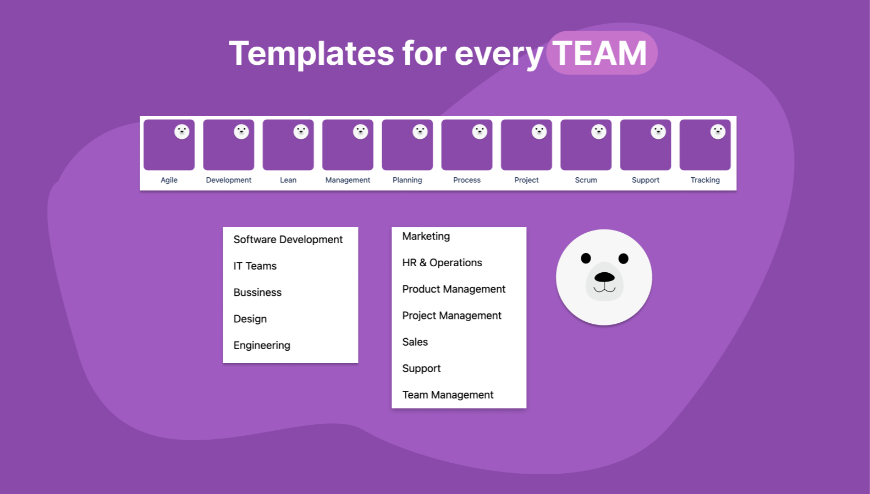 Templates for every TEAM

Agile
Development
Lean
Management
Planning
Process
Project
Scrum
Support
Tracking

Software Development
IT Teams
Bussiness
Design
Engineering

Marketing
HR & Operations
Product Management
Project Management
Sales
Support
Team Management